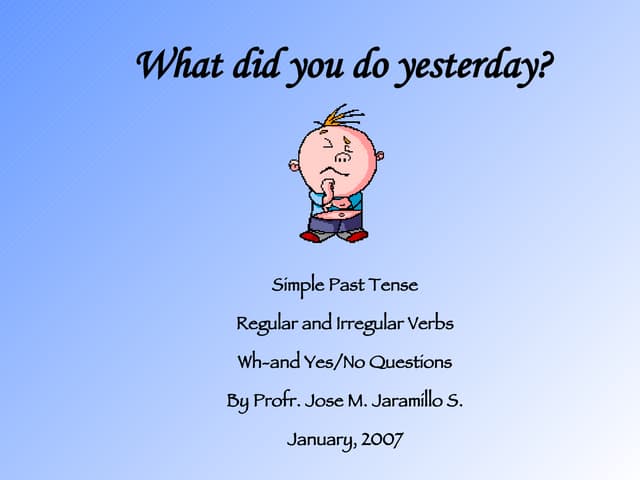 What did you do yesterday?

Simple Past Tense

Regular and Irregular Verbs

Wh-and Yes/No Questions

By Profr. Jose M. Jaramillo S.

January, 2007